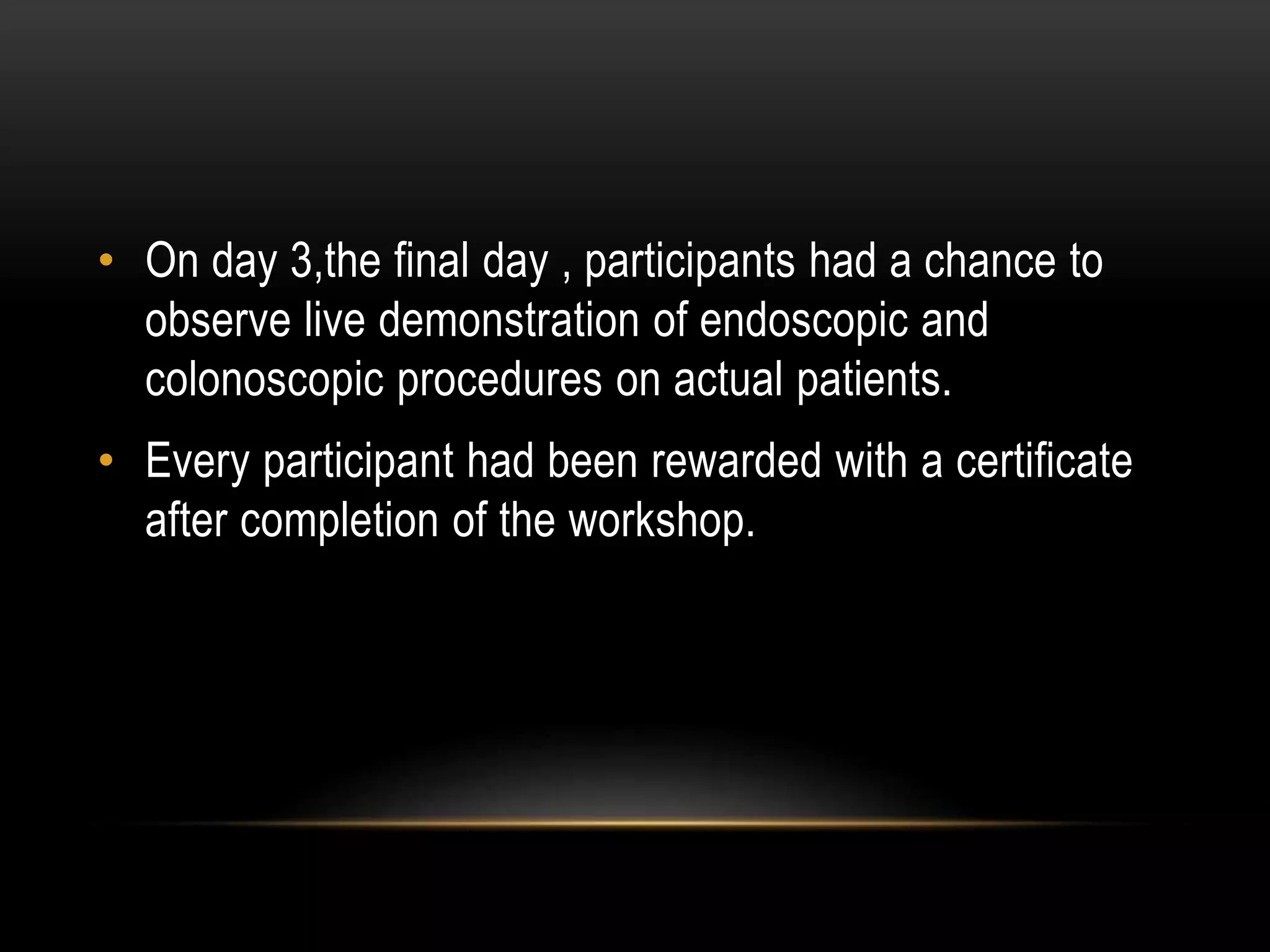 • On day 3,the final day , participants had a chance to observe live demonstration of endoscopic and colonoscopic procedures on actual patients.

• Every participant had been rewarded with a certificate after completion of the workshop.